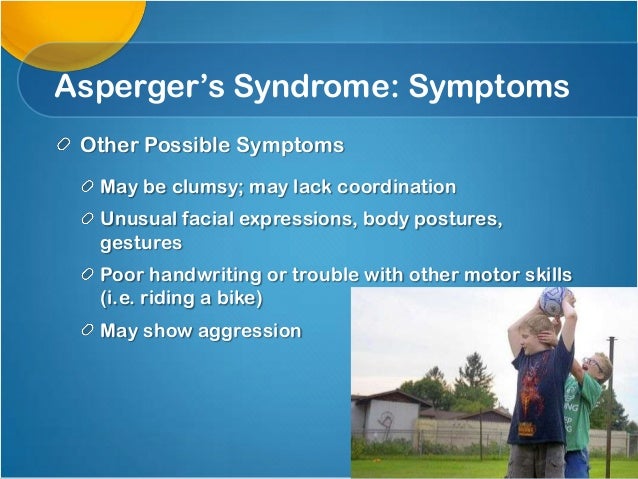 Asperger's Syndrome: Symptoms

Other Possible Symptoms

May be clumsy; may lack coordination

Unusual facial expressions, body postures, gestures

Poor handwriting or trouble with other motor skills (i.e. riding a bike)

May show aggression